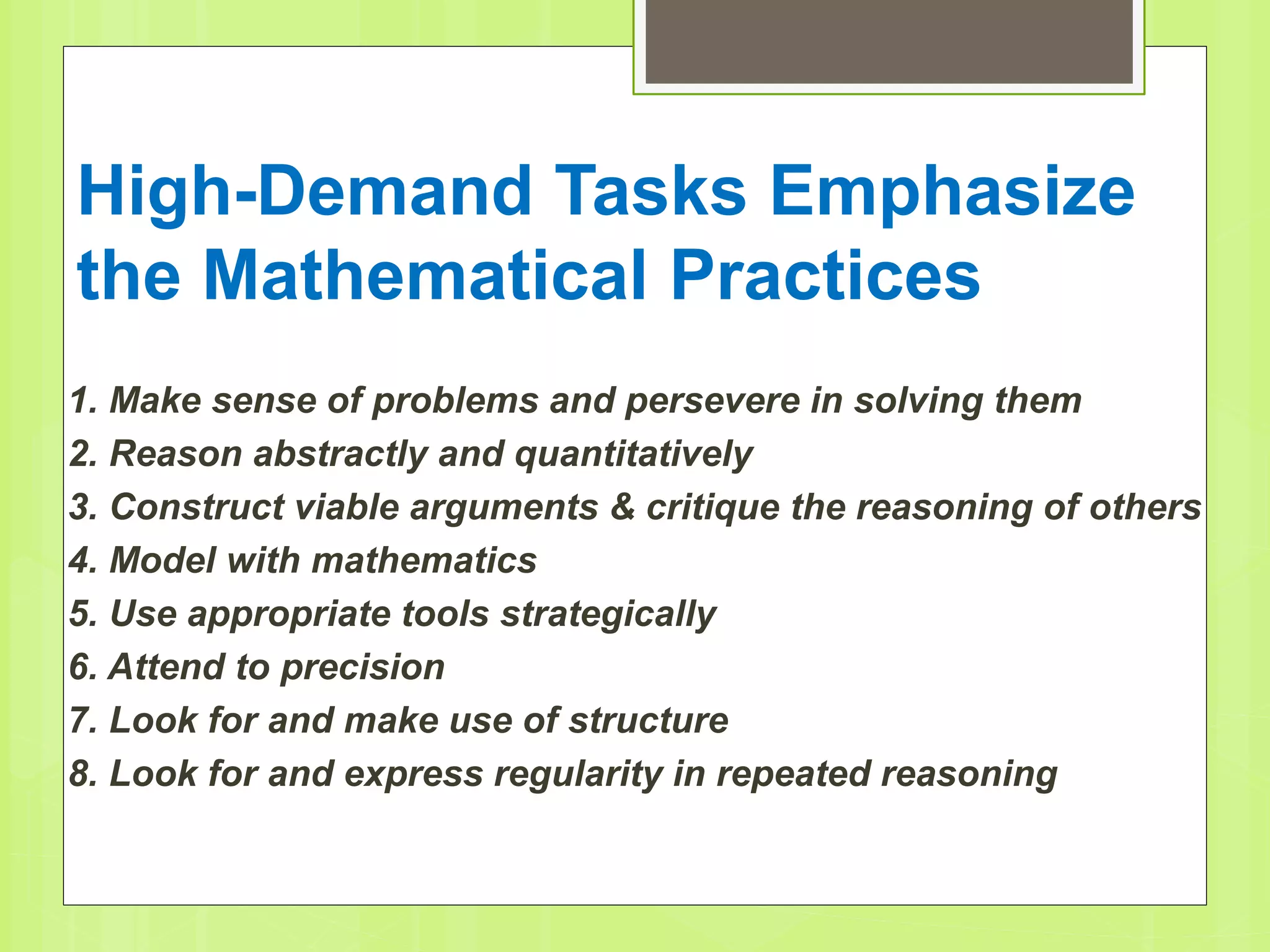 High-Demand Tasks Emphasize the Mathematical Practices

1. Make sense of problems and persevere in solving them
2. Reason abstractly and quantitatively
3. Construct viable arguments & critique the reasoning of others
4. Model with mathematics
5. Use appropriate tools strategically
6. Attend to precision
7. Look for and make use of structure
8. Look for and express regularity in repeated reasoning